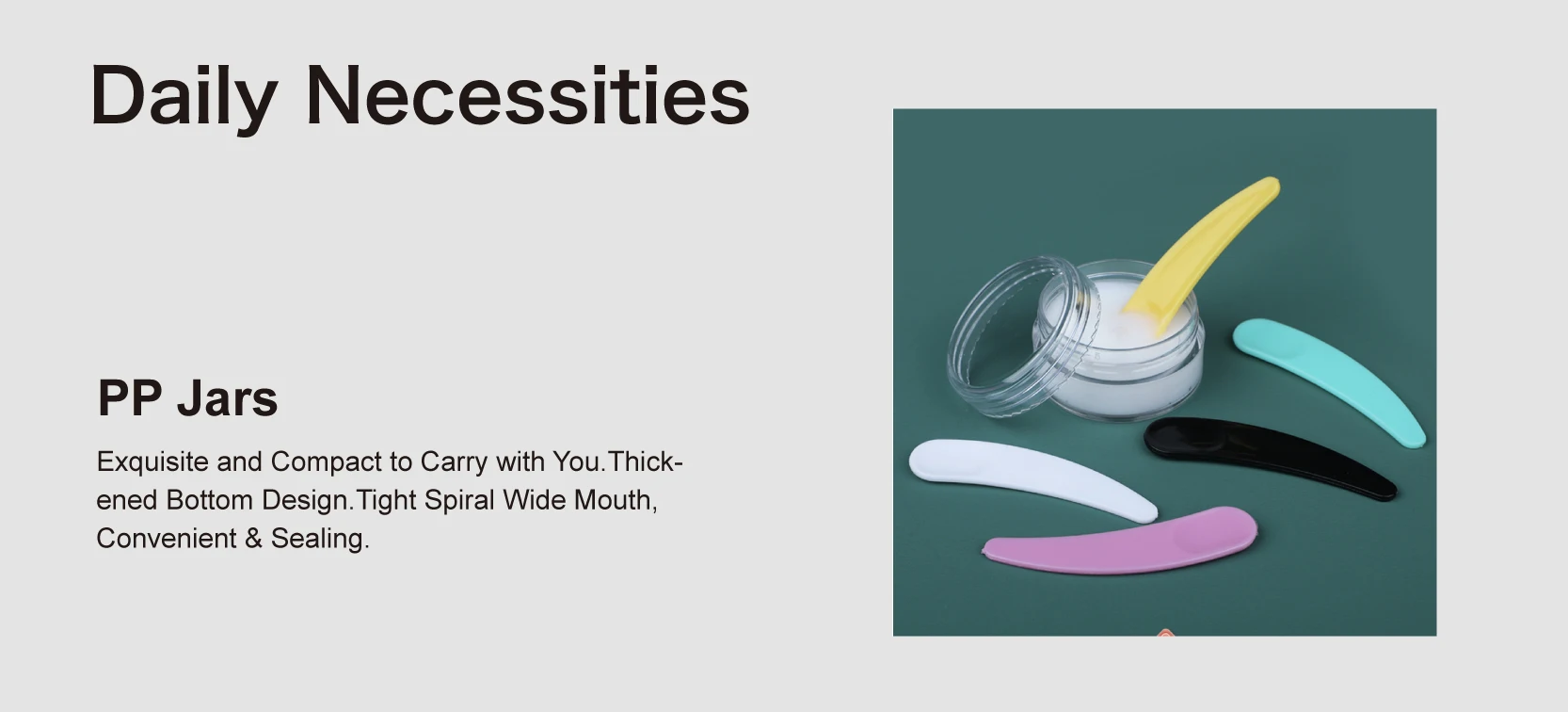 Daily Necessities

PP Jars

Exquisite and Compact to Carry with You.Thickened Bottom Design.Tight Spiral Wide Mouth, Convenient & Sealing.